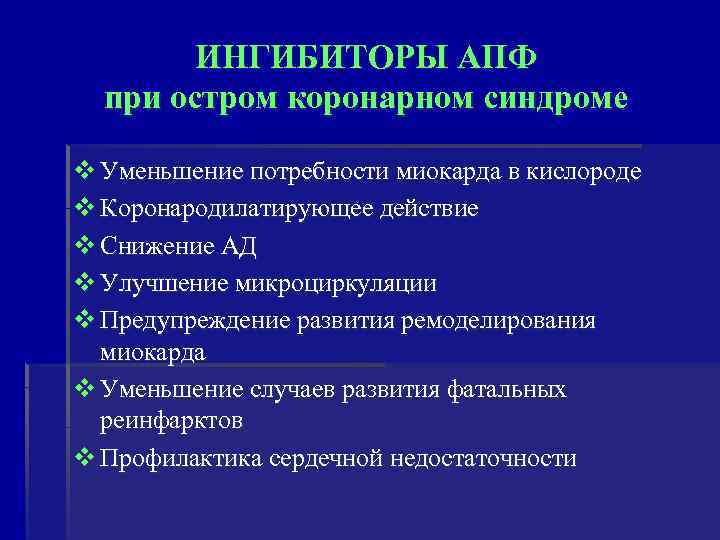 ИНГИБИТОРЫ АПФ
при остром коронарном синдроме

❖ Уменьшение потребности миокарда в кислороде
❖ Коронародилатирующее действие
❖ Снижение АД
❖ Улучшение микроциркуляции
❖ Предупреждение развития ремоделирования миокарда
❖ Уменьшение случаев развития фатальных реинфарктов
❖ Профилактика сердечной недостаточности